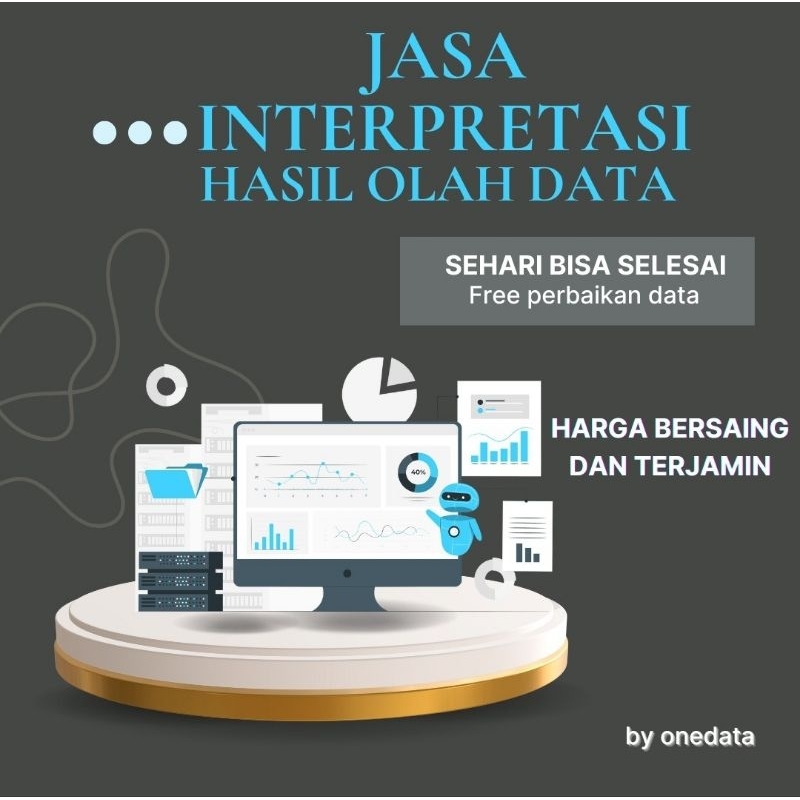 JASA
INTERPRETASI
HASIL OLAH DATA

SEHARI BISA SELESAI
Free perbaikan data

HARGA BERSAING
DAN TERJAMIN

40%

by onedata